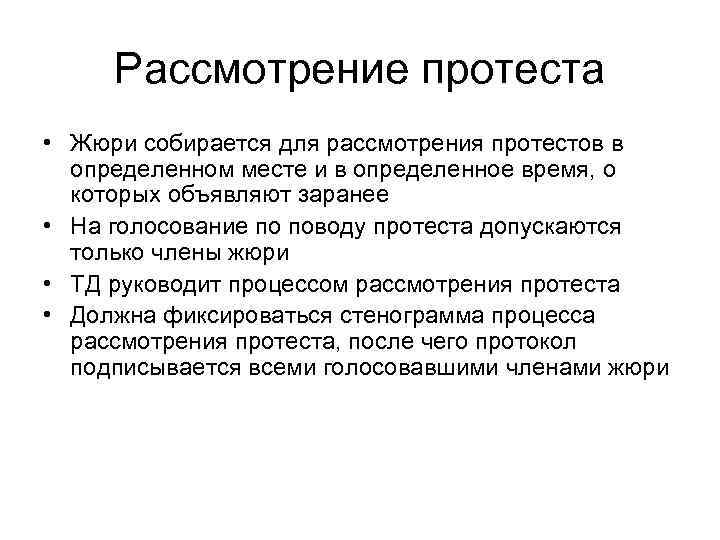 Рассмотрение протеста

• Жюри собирается для рассмотрения протестов в определенном месте и в определенное время, о которых объявляют заранее
• На голосование по поводу протеста допускаются только члены жюри
• ТД руководит процессом рассмотрения протеста
• Должна фиксироваться стенограмма процесса рассмотрения протеста, после чего протокол подписывается всеми голосовавшими членами жюри